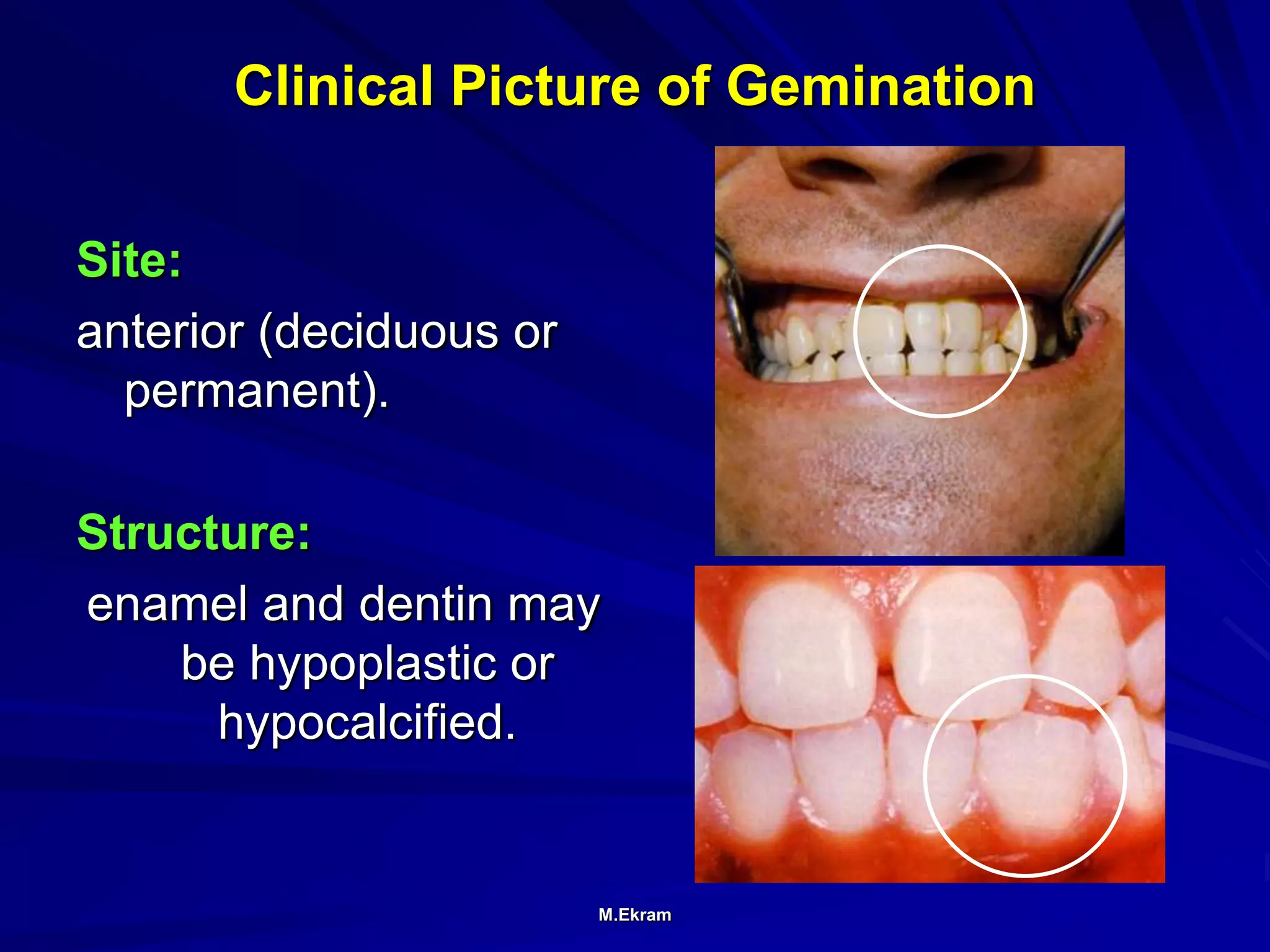 Clinical Picture of Gemination

Site:

anterior (deciduous or permanent).

Structure:

enamel and dentin may be hypoplastic or hypocalcified.

M.Ekram